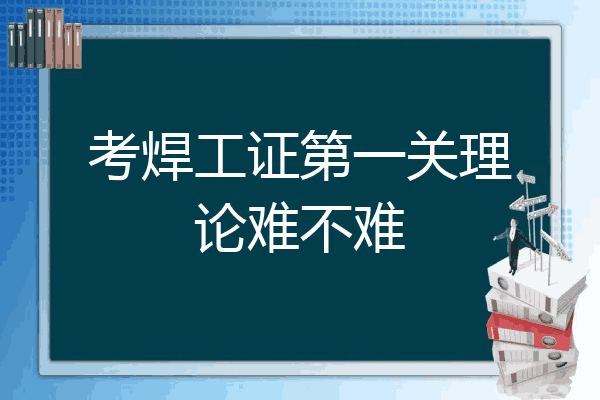 考焊工证第一关理论难不难